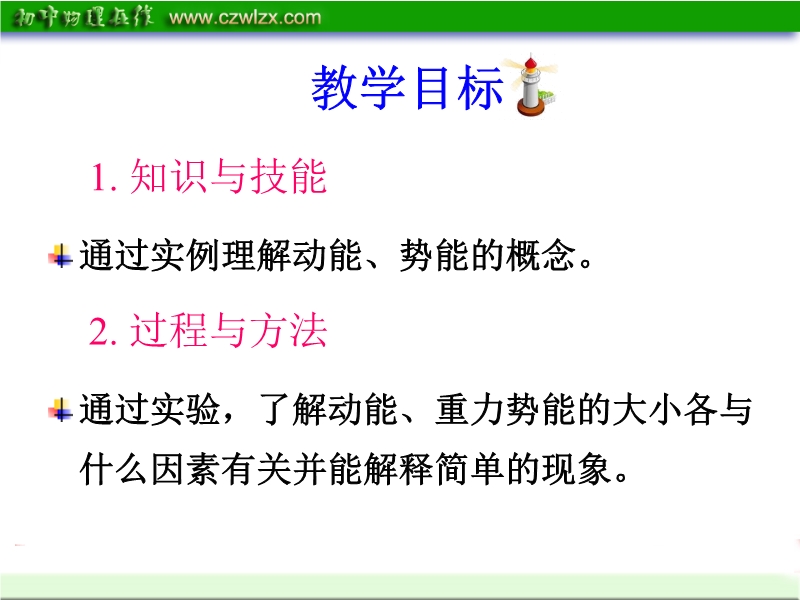 初中物理在线 www.czwlzx.com

教学目标

1. 知识与技能

通过实例理解动能、势能的概念。

2. 过程与方法

通过实验，了解动能、重力势能的大小各与什么因素有关并能解释简单的现象。